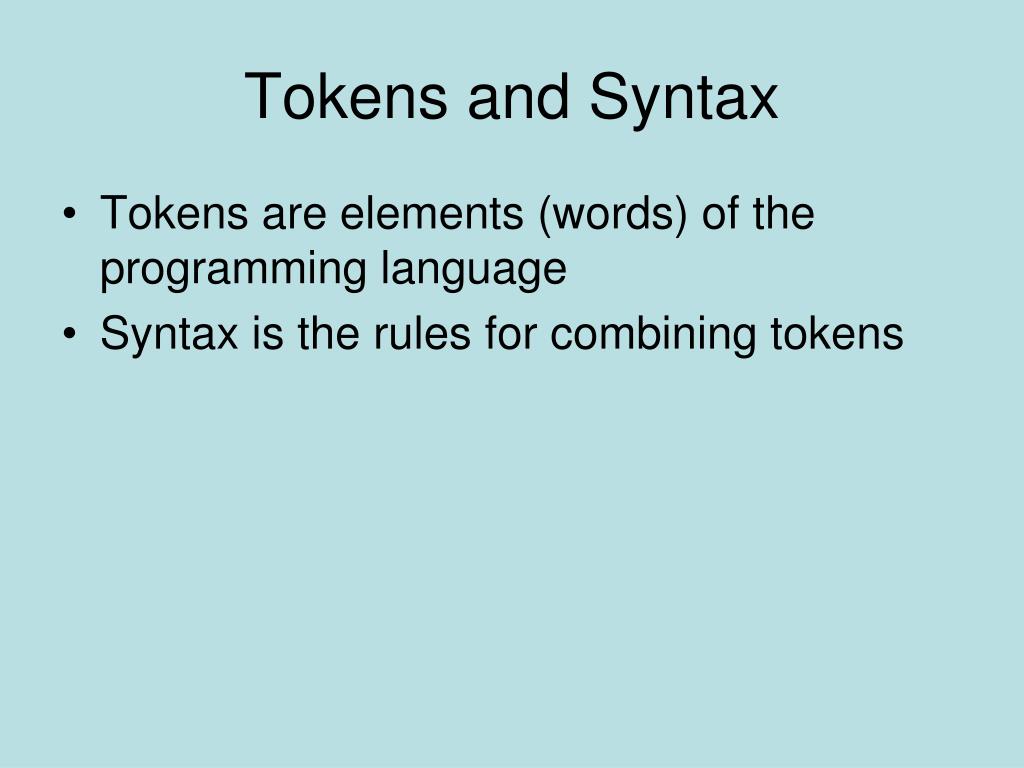 Tokens and Syntax

• Tokens are elements (words) of the programming language
• Syntax is the rules for combining tokens